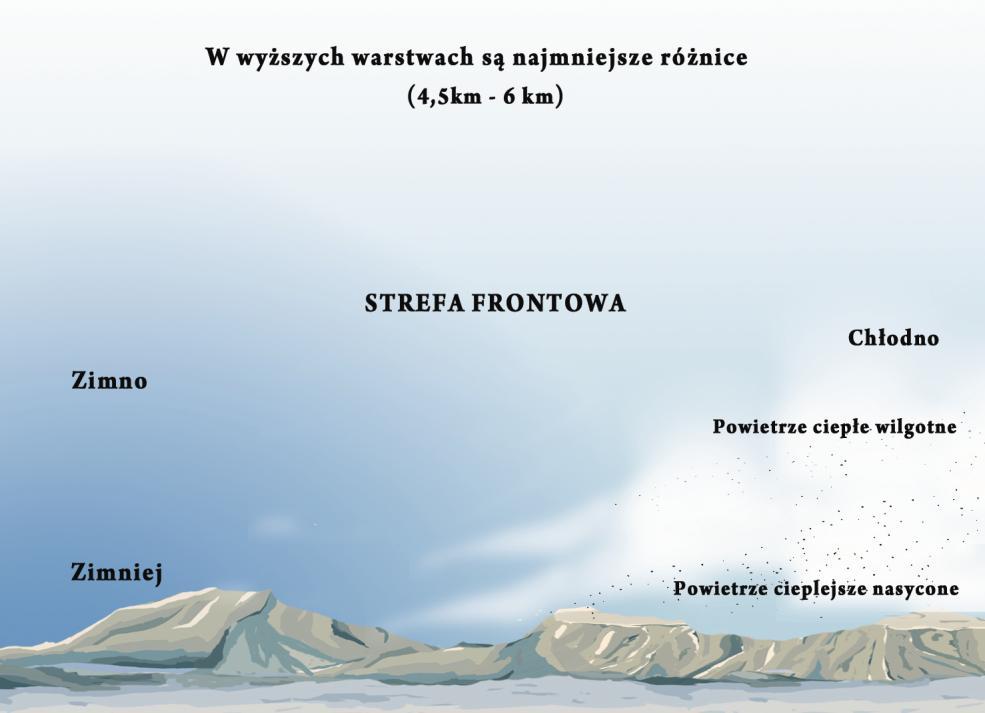 W wyższych warstwach są najmniejsze różnice
(4,5km - 6 km)

STREFA FRONTOWA

Chłodno

Zimno

Powietrze ciepłe wilgotne

Zimniej

Powietrze cieplejsze nasycone